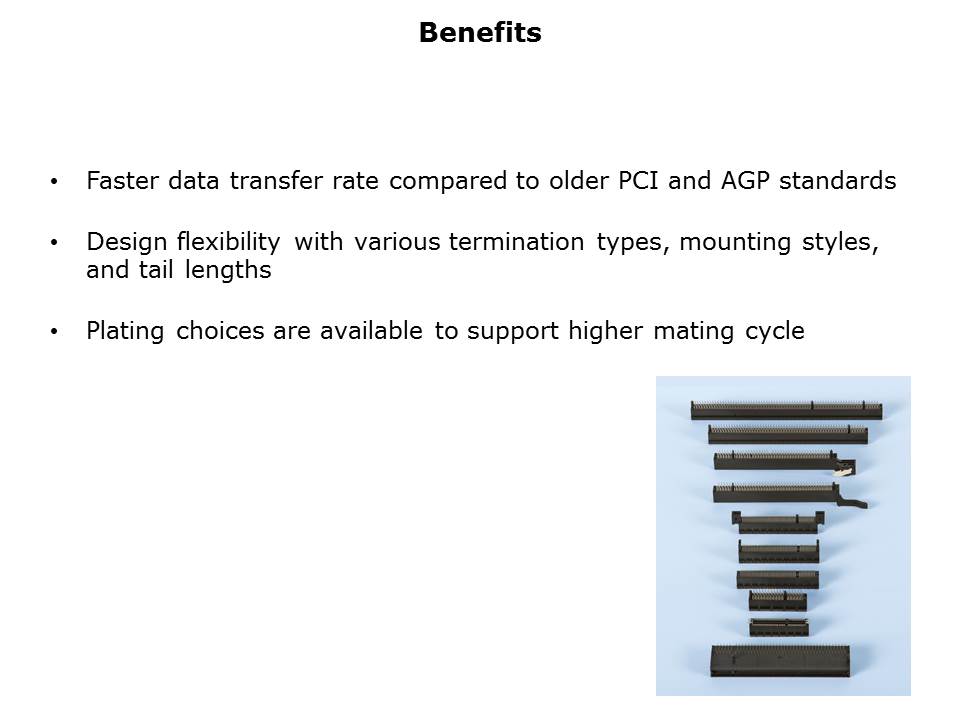 Benefits

• Faster data transfer rate compared to older PCI and AGP standards

• Design flexibility with various termination types, mounting styles, and tail lengths

• Plating choices are available to support higher mating cycle